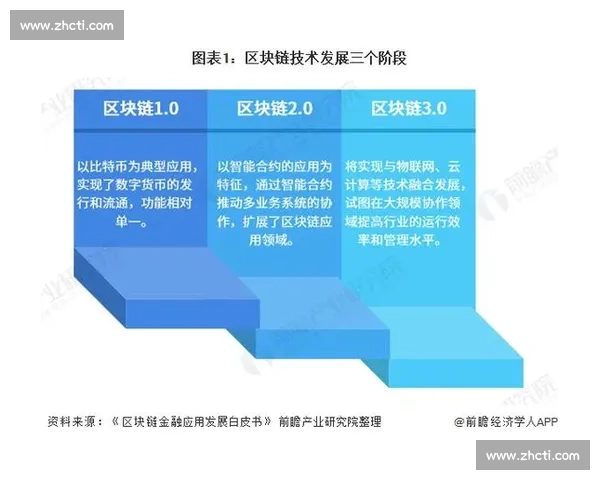 www.zhcti.com

图表1：区块链技术发展三个阶段

区块链1.0

以比特币为典型应用，实现了数字货币的发行和流通，功能相对单一。

区块链2.0

以智能合约的应用为特征，通过智能合约推动多业务系统的协作，扩展了区块链应用领域。

区块链3.0

将实现与物联网、云计算等技术融合发展，试图在大规模协作领域提高行业的运行效率和管理水平。

资料来源：《区块链金融应用发展白皮书》 前瞻产业研究院整理

@前瞻经济学人APP

www.zhcti.com